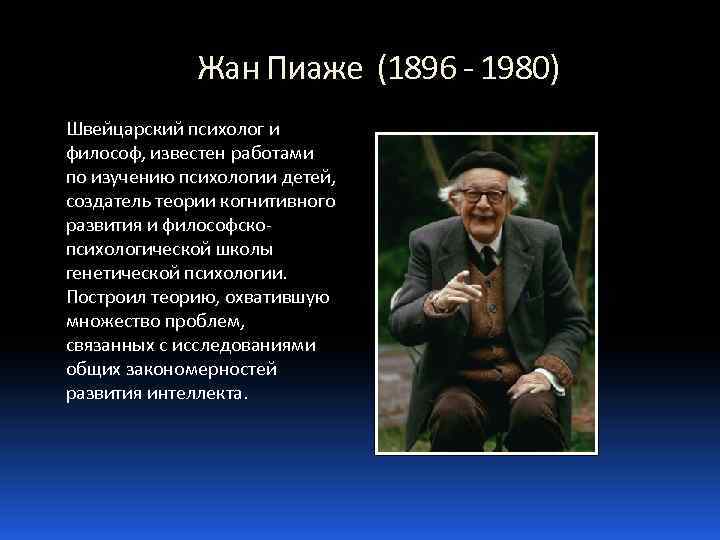 Жан Пиаже (1896 - 1980)

Швейцарский психолог и философ, известен работами по изучению психологии детей, создатель теории когнитивного развития и философско-психологической школы генетической психологии. Построил теорию, охватившую множество проблем, связанных с исследованиями общих закономерностей развития интеллекта.